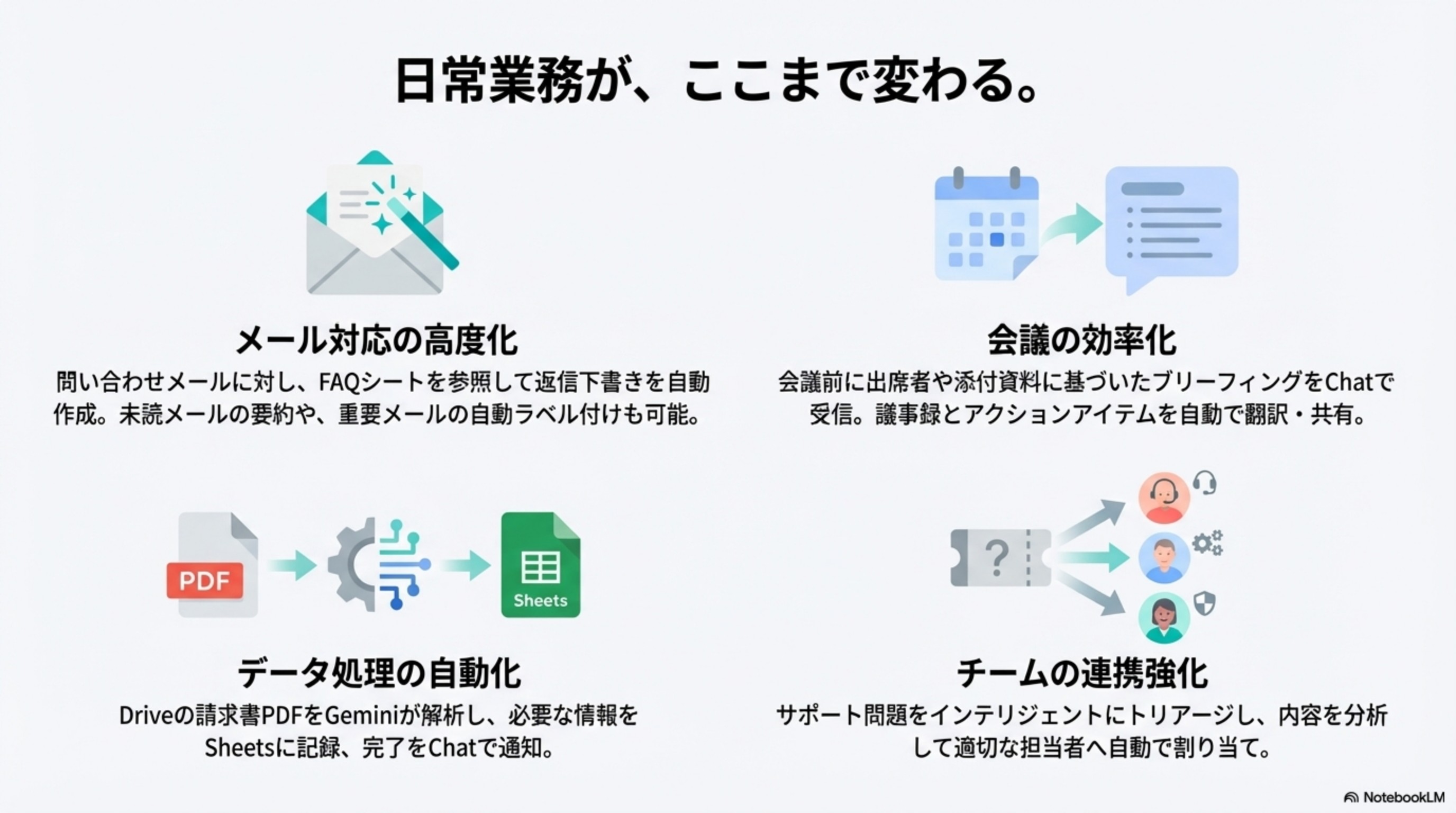 日常業務が、ここまで変わる。

メール対応の高度化
問い合わせメールに対し、FAQシートを参照して返信下書きを自動作成。未読メールの要約や、重要メールの自動ラベル付けも可能。

会議の効率化
会議前に出席者や添付資料に基づいたブリーフィングをChatで受信。議事録とアクションアイテムを自動で翻訳・共有。

PDF

Sheets

?

データ処理の自動化
Driveの請求書PDFをGeminiが解析し、必要な情報をSheetsに記録、完了をChatで通知。

チームの連携強化
サポート問題をインテリジェントにトリアージし、内容を分析して適切な担当者へ自動で割り当て。

NotebookLM